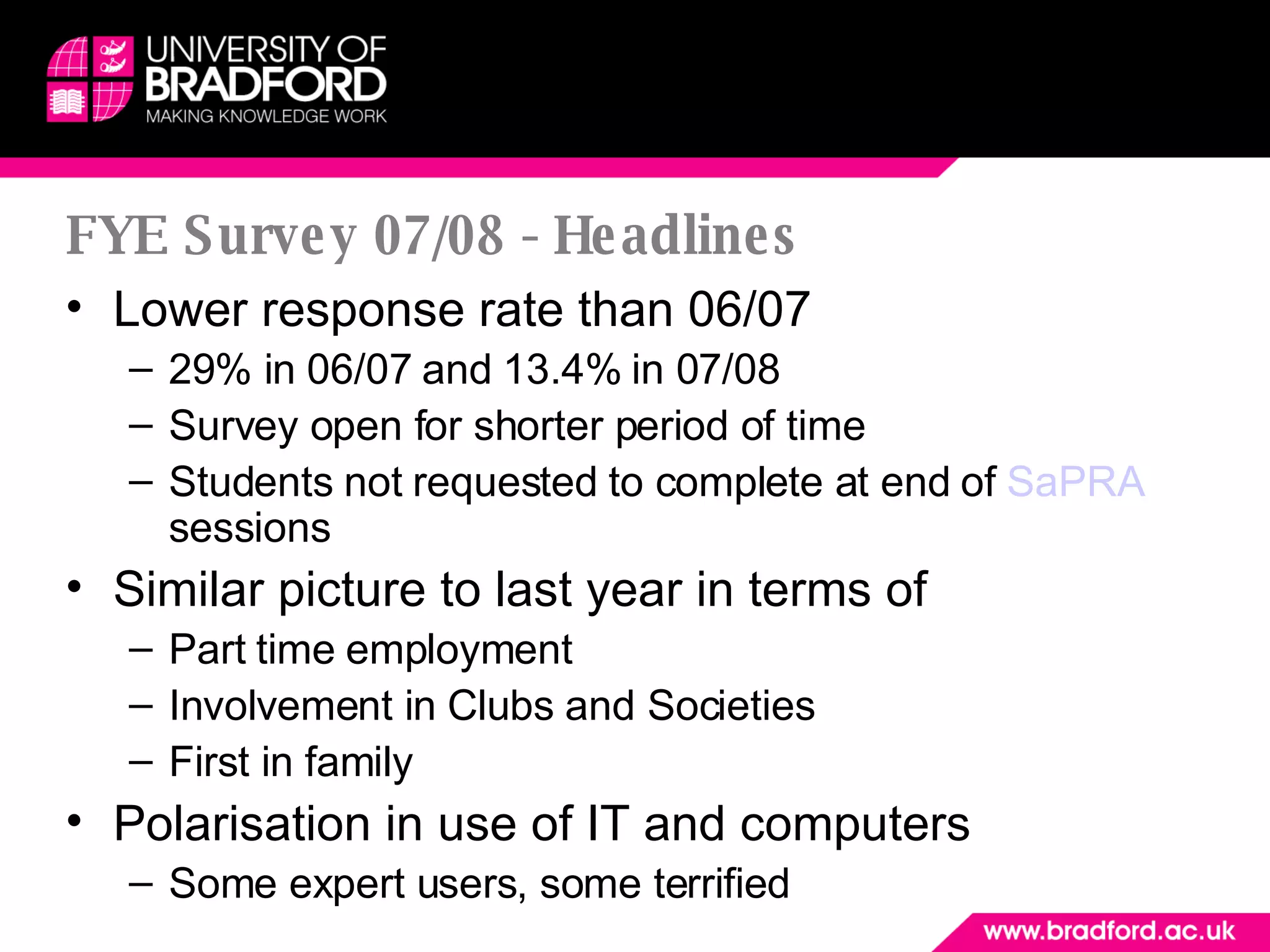 UNIVERSITY OF BRADFORD
MAKING KNOWLEDGE WORK

FYE Survey 07/08 - Headlines

• Lower response rate than 06/07
– 29% in 06/07 and 13.4% in 07/08
– Survey open for shorter period of time
– Students not requested to complete at end of SaPRA sessions
• Similar picture to last year in terms of
– Part time employment
– Involvement in Clubs and Societies
– First in family
• Polarisation in use of IT and computers
– Some expert users, some terrified

www.bradford.ac.uk